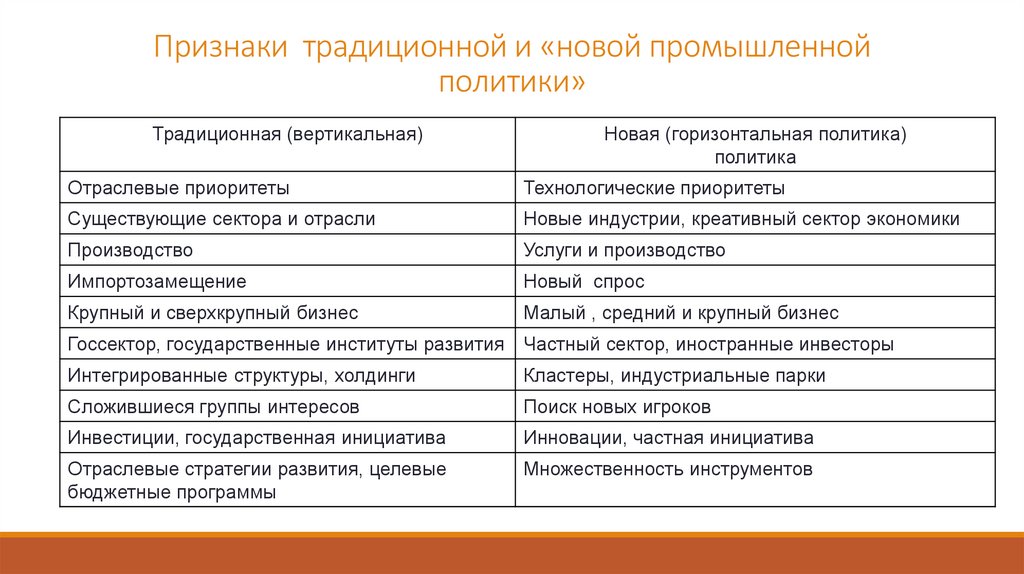 Признаки традиционной и «новой промышленной политики»

| Традиционная (вертикальная) | Новая (горизонтальная политика) политика |
|---|---|
| Отраслевые приоритеты | Технологические приоритеты |
| Существующие сектора и отрасли | Новые индустрии, креативный сектор экономики |
| Производство | Услуги и производство |
| Импортозамещение | Новый спрос |
| Крупный и сверхкрупный бизнес | Малый , средний и крупный бизнес |
| Госсектор, государственные институты развития | Частный сектор, иностранные инвесторы |
| Интегрированные структуры, холдинги | Кластеры, индустриальные парки |
| Сложившиеся группы интересов | Поиск новых игроков |
| Инвестиции, государственная инициатива | Инновации, частная инициатива |
| Отраслевые стратегии развития, целевые бюджетные программы | Множественность инструментов |